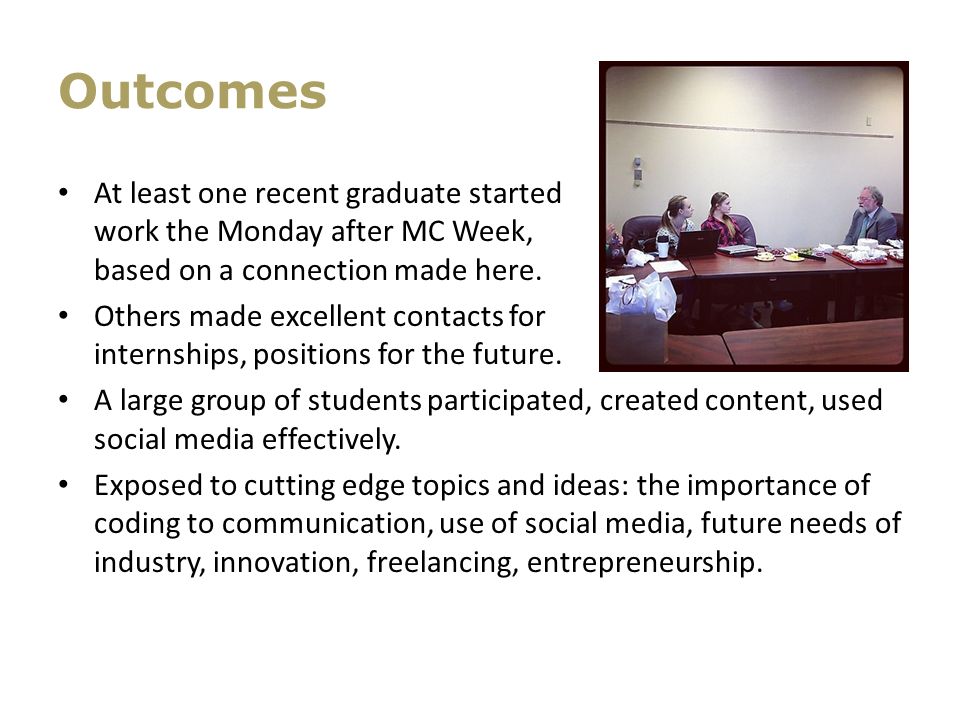 Outcomes

• At least one recent graduate started work the Monday after MC Week, based on a connection made here.
• Others made excellent contacts for internships, positions for the future.
• A large group of students participated, created content, used social media effectively.
• Exposed to cutting edge topics and ideas: the importance of coding to communication, use of social media, future needs of industry, innovation, freelancing, entrepreneurship.